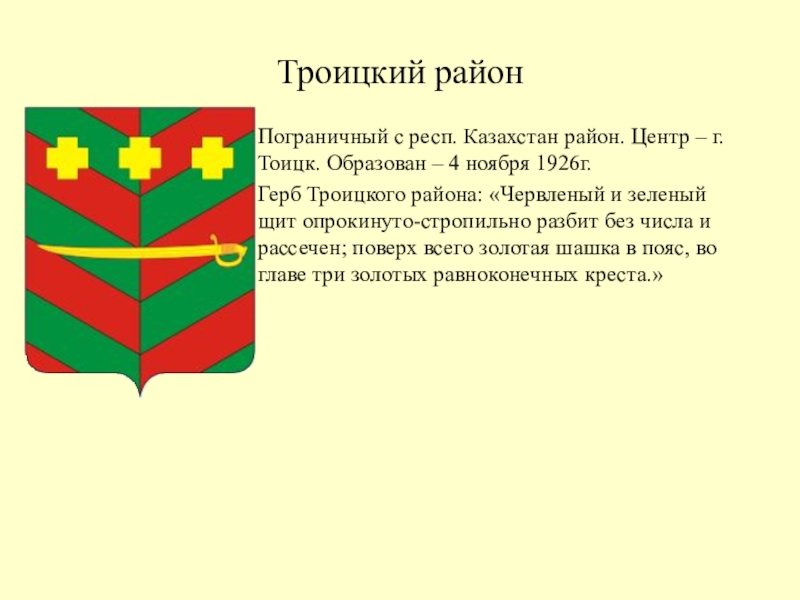 Троицкий район

Пограничный с респ. Казахстан район. Центр – г. Тоицк. Образован – 4 ноября 1926г.

Герб Троицкого района: «Червленый и зеленый щит опрокинуто-стропильно разбит без числа и рассечен; поверх всего золотая шашка в пояс, во главе три золотых равноконечных креста.»